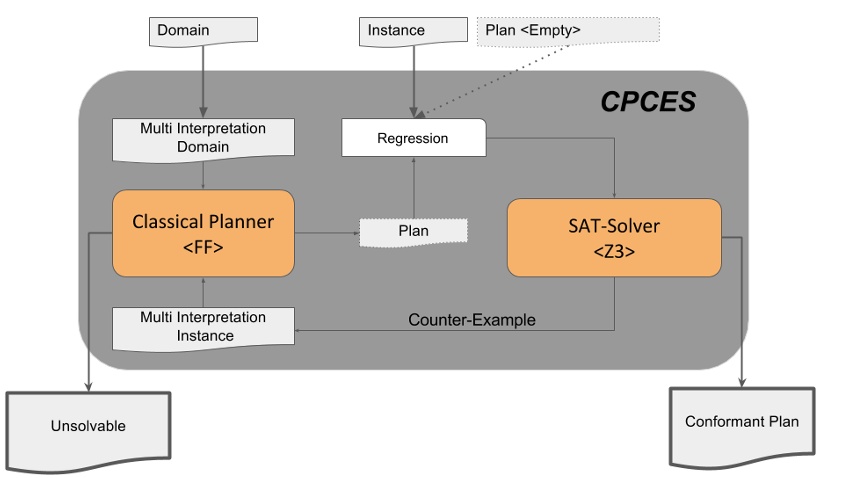 Domain

Instance

Plan <Empty>

CPCES

Multi Interpretation Domain

Regression

Classical Planner <FF>

Plan

SAT-Solver <Z3>

Multi Interpretation Instance

Counter-Example

Unsolvable

Conformant Plan